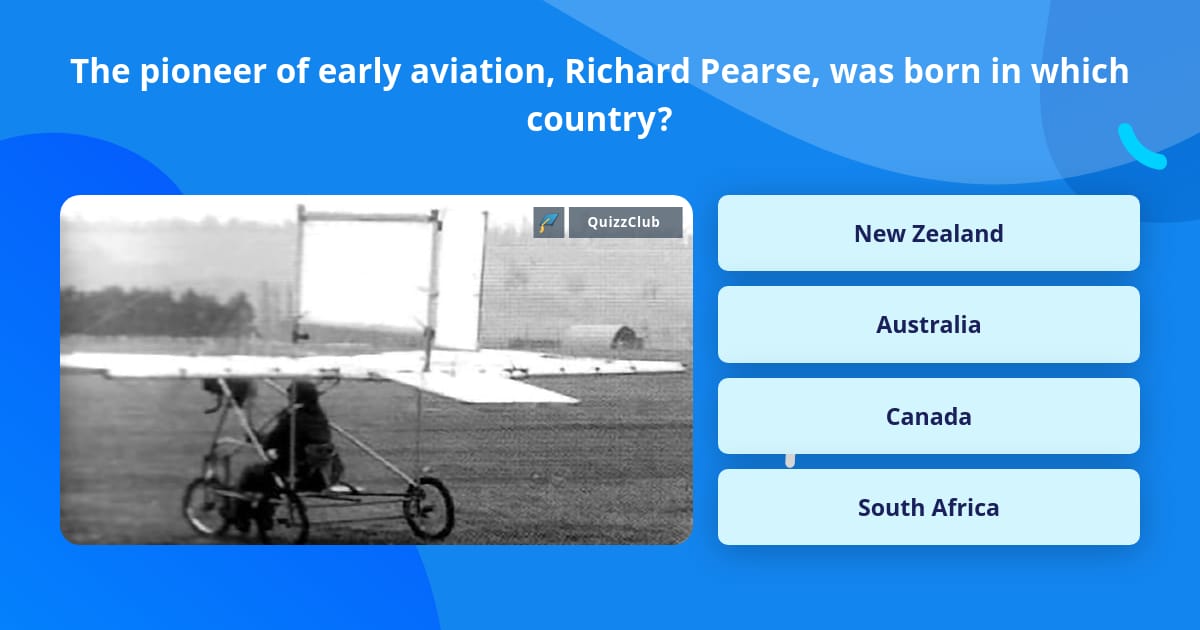 The pioneer of early aviation, Richard Pearse, was born in which country?

QuizzClub

New Zealand

Australia

Canada

South Africa